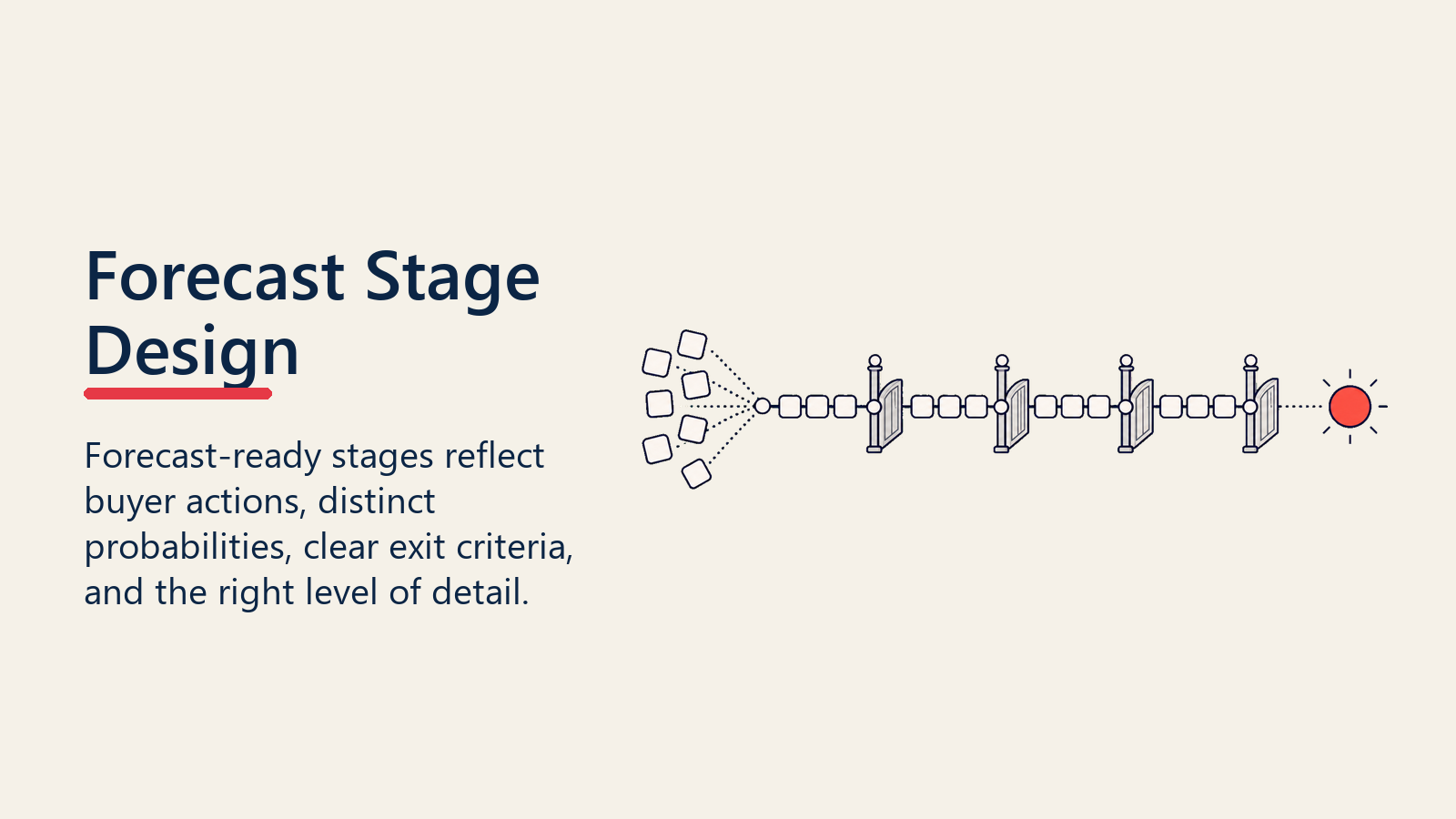 Forecast Stage Design

Forecast-ready stages reflect buyer actions, distinct probabilities, clear exit criteria, and the right level of detail.